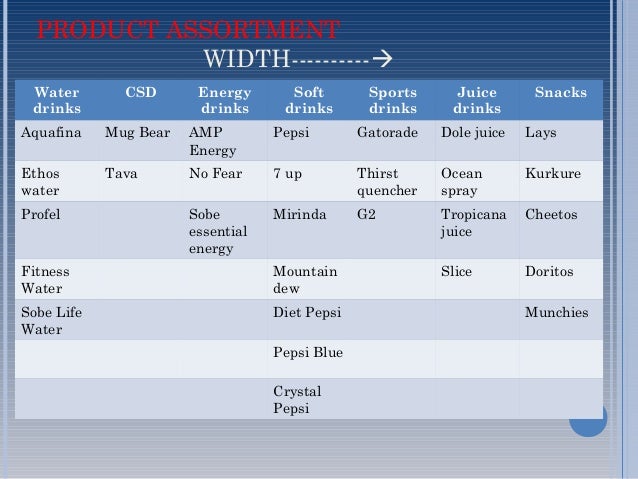 PRODUCT ASSORTMENT

WIDTH----------→

| Water drinks | CSD | Energy drinks | Soft drinks | Sports drinks | Juice drinks | Snacks |
|---|---|---|---|---|---|---|
| Aquafina | Mug Bear | AMP Energy | Pepsi | Gatorade | Dole juice | Lays |
| Ethos water | Tava | No Fear | 7 up | Thirst quencher | Ocean spray | Kurkure |
| Profel | | Sobe essential energy | Mirinda | G2 | Tropicana juice | Cheetos |
| Fitness Water | | | Mountain dew | | Slice | Doritos |
| Sobe Life Water | | | Diet Pepsi | | | Munchies |
| | | | Pepsi Blue | | | |
| | | | Crystal Pepsi | | | |